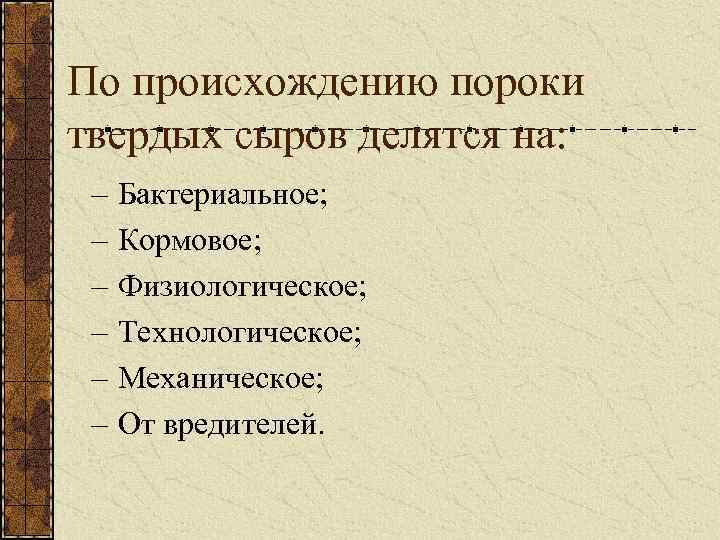 По происхождению пороки твердых сыров делятся на:

– Бактериальное;
– Кормовое;
– Физиологическое;
– Технологическое;
– Механическое;
– От вредителей.